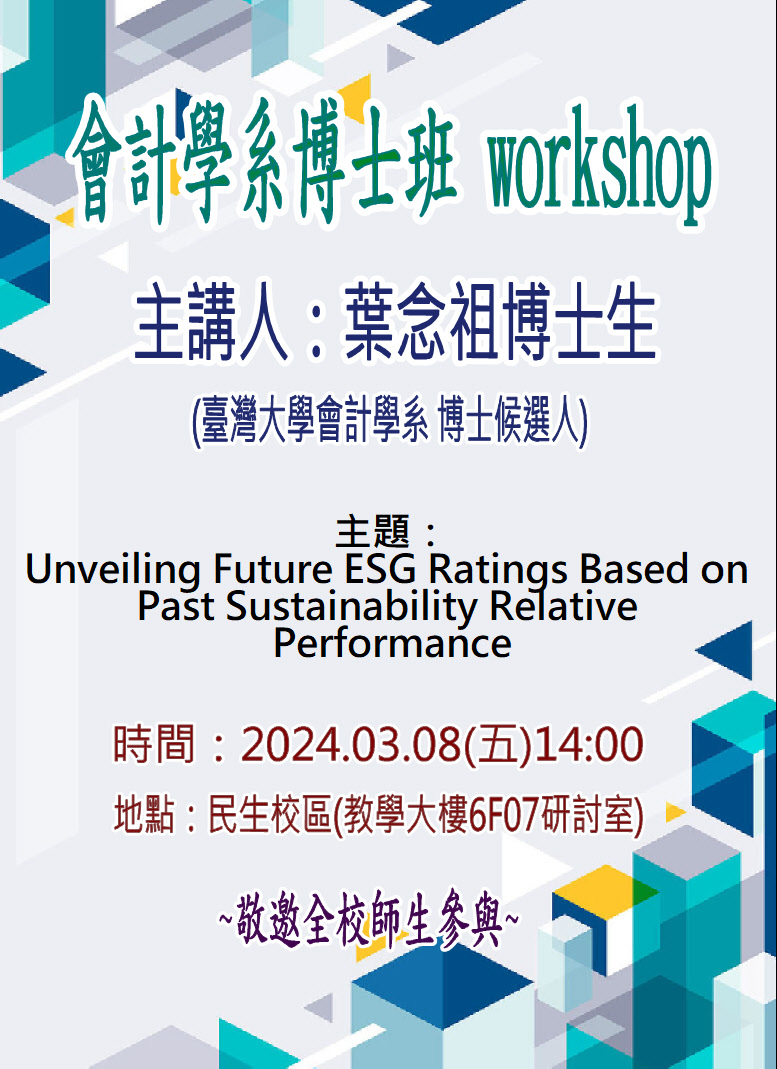 會計學系博士班 workshop

主講人：葉念祖博士生

(臺灣大學會計學系 博士候選人)

主題：
Unveiling Future ESG Ratings Based on Past Sustainability Relative Performance

時間：2024.03.08(五)14:00

地點：民生校區(教學大樓6F07研討室)

~敬邀全校師生參與~